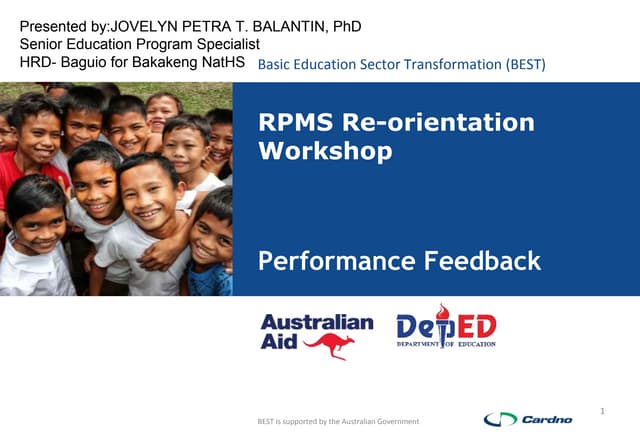 Presented by:JOVELYN PETRA T. BALANTIN, PhD
Senior Education Program Specialist
HRD- Baguio for Bakakeng NatHS

Basic Education Sector Transformation (BEST)

RPMS Re-orientation Workshop

Performance Feedback

Australian Aid

DepED
DEPARTMENT OF EDUCATION

BEST is supported by the Australian Government

Cardno

1